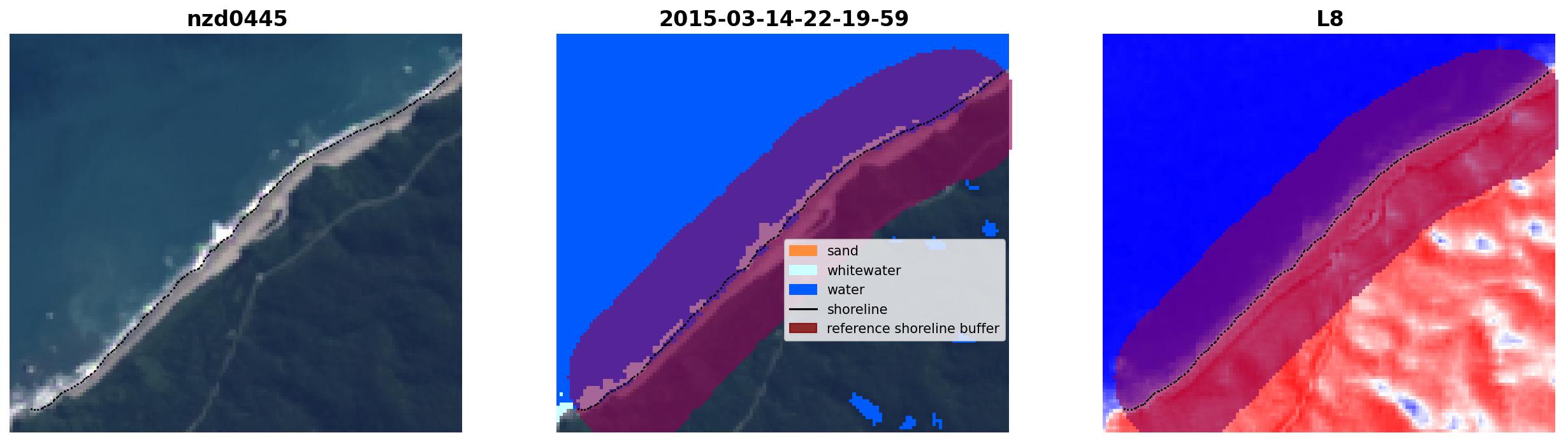 nzd0445

2015-03-14-22-19-59

sand
whitewater
water
shoreline
reference shoreline buffer

L8